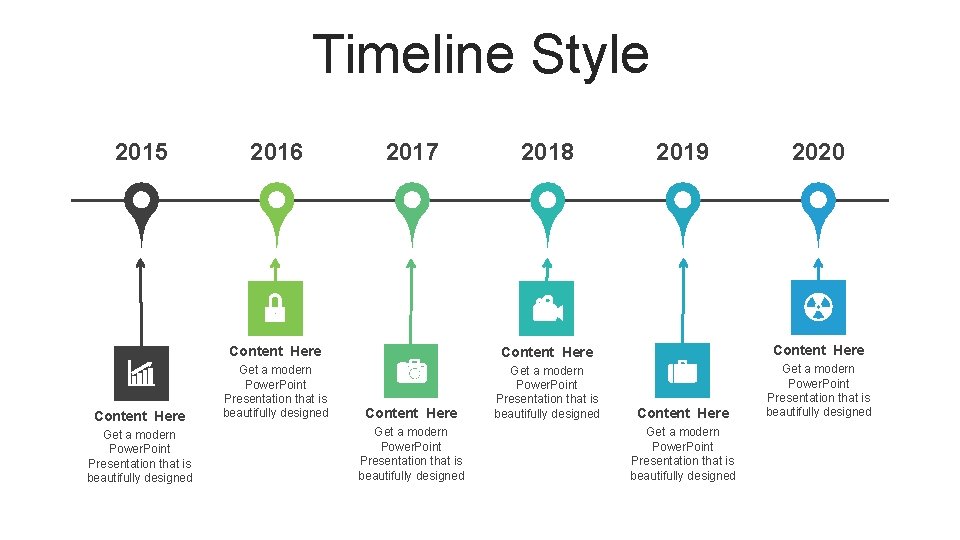 Timeline Style

2015

2016

2017

2018

2019

2020

Content Here
Get a modern PowerPoint Presentation that is beautifully designed

Content Here
Get a modern PowerPoint Presentation that is beautifully designed

Content Here
Get a modern PowerPoint Presentation that is beautifully designed

Content Here
Get a modern PowerPoint Presentation that is beautifully designed

Content Here
Get a modern PowerPoint Presentation that is beautifully designed

Content Here
Get a modern PowerPoint Presentation that is beautifully designed